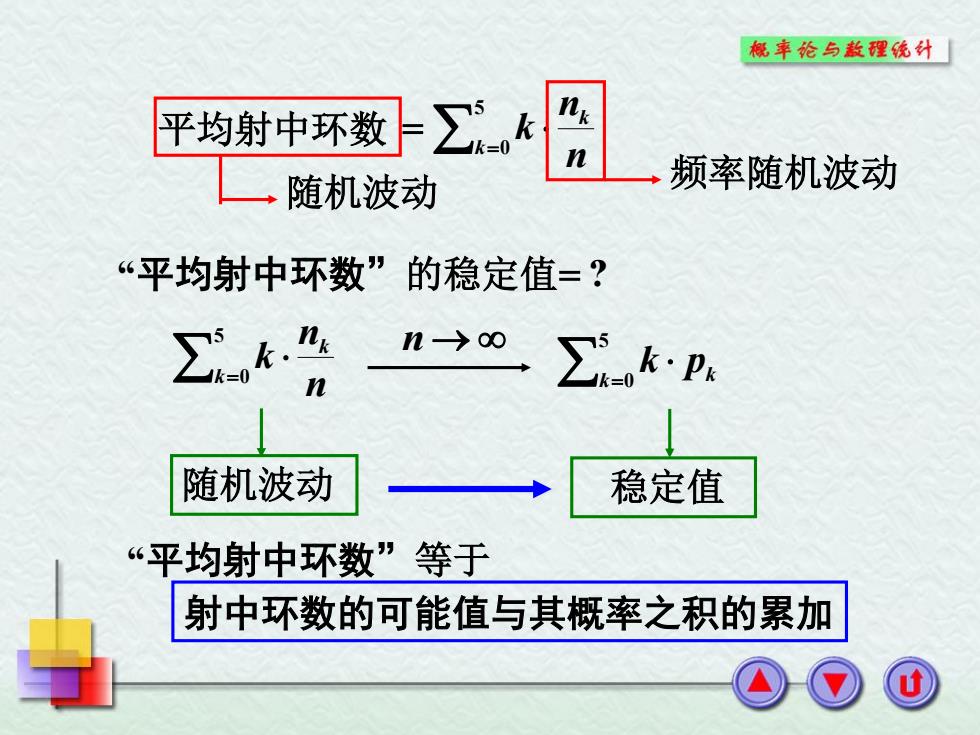 概率论与数理统计

平均射中环数 $= \sum_{k=0}^{5} k \cdot \frac{n_k}{n}$

随机波动

频率随机波动

“平均射中环数”的稳定值= ?

$\sum_{k=0}^{5} k \cdot \frac{n_k}{n} \xrightarrow{n \to \infty} \sum_{k=0}^{5} k \cdot p_k$

随机波动

稳定值

“平均射中环数”等于

射中环数的可能值与其概率之积的累加